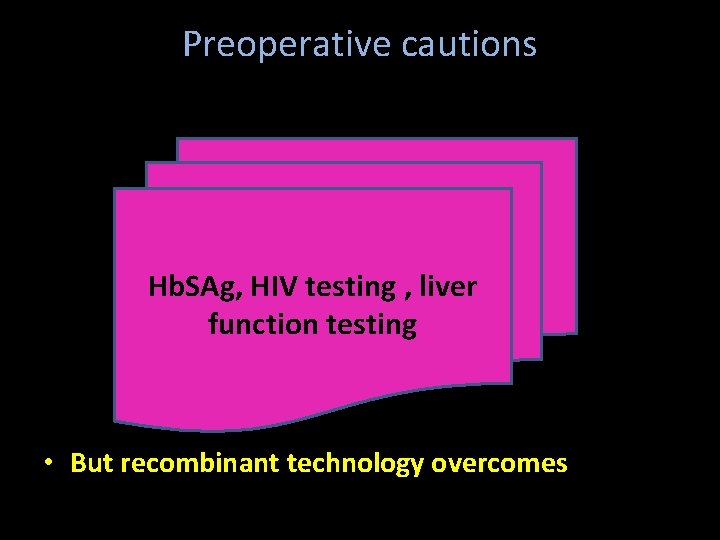 Preoperative cautions

HbSAg, HIV testing , liver function testing

• But recombinant technology overcomes